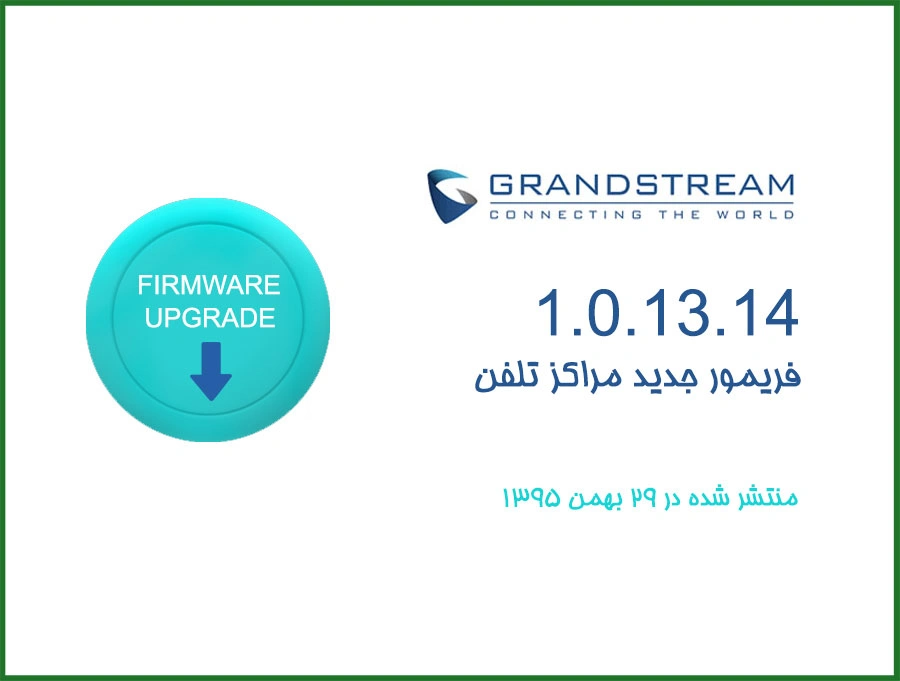 GRANDSTREAM
CONNECTING THE WORLD

FIRMWARE UPGRADE

1.0.13.14
فریمور جدید مراکز تلفن

منتشر شده در ۲۹ بهمن ۱۳۹۵